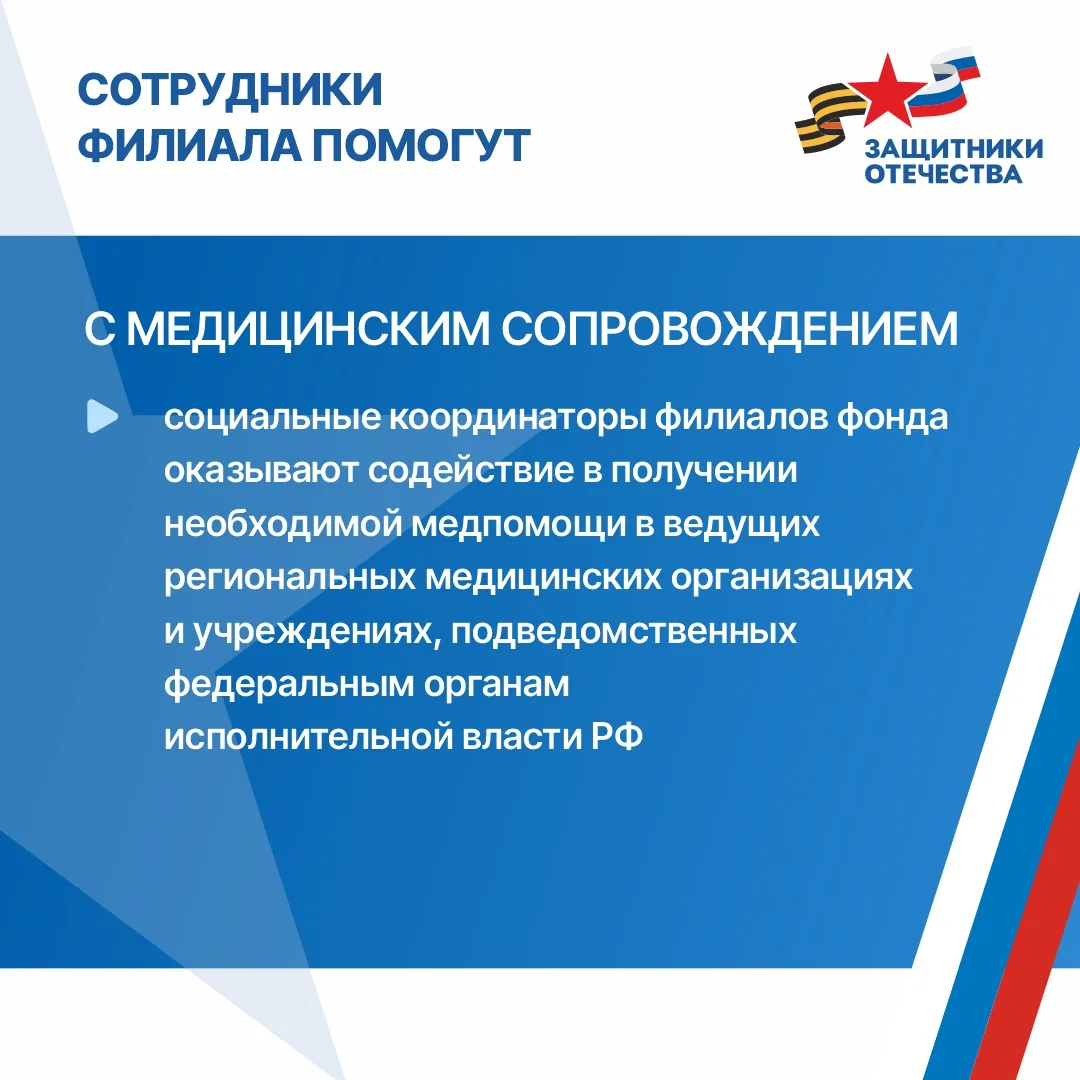 СОТРУДНИКИ
ФИЛИАЛА ПОМОГУТ

ЗАЩИТНИКИ
ОТЕЧЕСТВА

С МЕДИЦИНСКИМ СОПРОВОЖДЕНИЕМ

социальные координаторы филиалов фонда оказывают содействие в получении необходимой медпомощи в ведущих региональных медицинских организациях и учреждениях, подведомственных федеральным органам исполнительной власти РФ